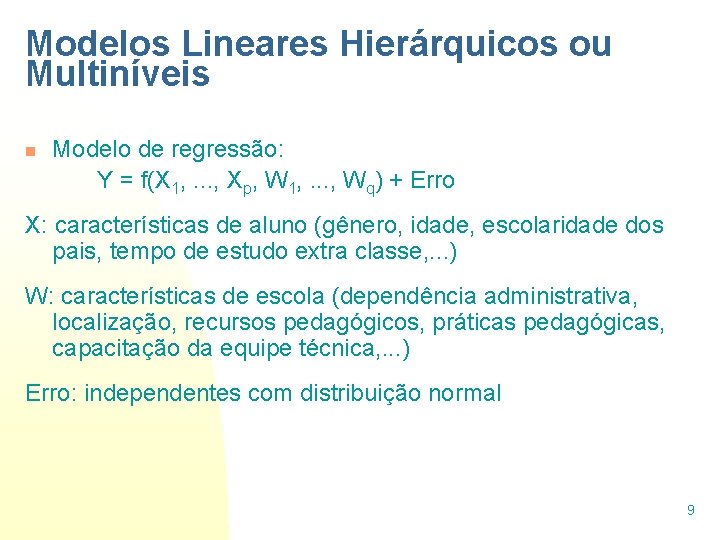 Modelos Lineares Hierárquicos ou Multiníveis

Modelo de regressão:
$Y = f(X_1, ..., X_p, W_1, ..., W_q) + Erro$

X: características de aluno (gênero, idade, escolaridade dos pais, tempo de estudo extra classe,...)

W: características de escola (dependência administrativa, localização, recursos pedagógicos, práticas pedagógicas, capacitação da equipe técnica,...)

Erro: independentes com distribuição normal

9